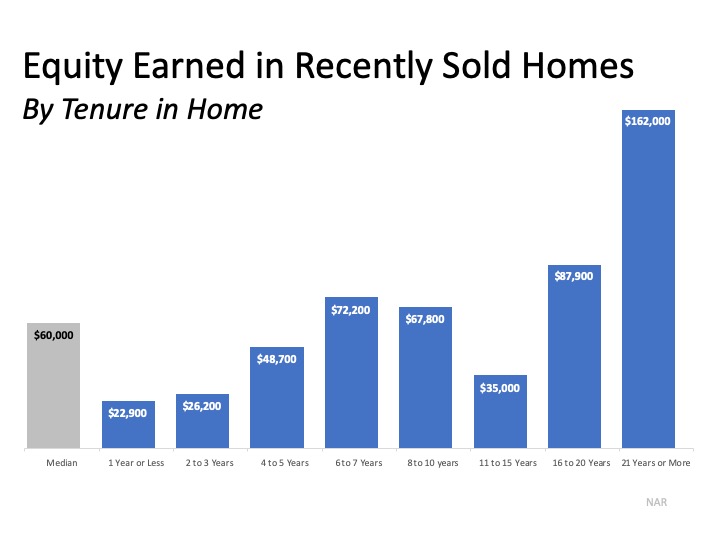 Equity Earned in Recently Sold Homes
By Tenure in Home

$60,000
$22,900
$26,200
$48,700
$72,200
$67,800
$35,000
$87,900
$162,000

Median
1 Year or Less
2 to 3 Years
4 to 5 Years
6 to 7 Years
8 to 10 years
11 to 15 Years
16 to 20 Years
21 Years or More

NAR